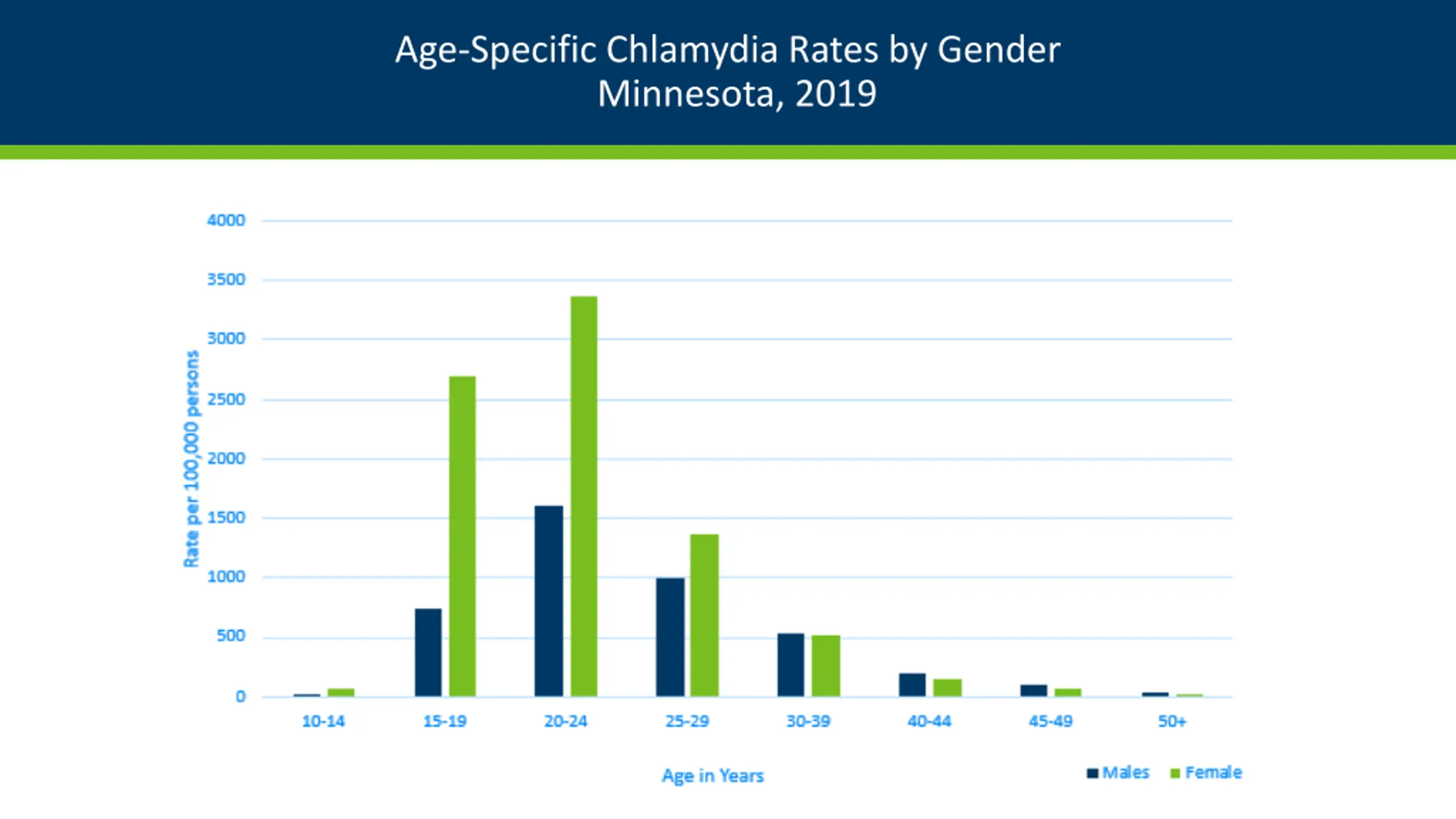 Age-Specific Chlamydia Rates by Gender
Minnesota, 2019

Rate per 100,000 persons

4000
3500
3000
2500
2000
1500
1000
500
0

10-14
15-19
20-24
25-29
30-39
40-44
45-49
50+

Age in Years

Males
Female